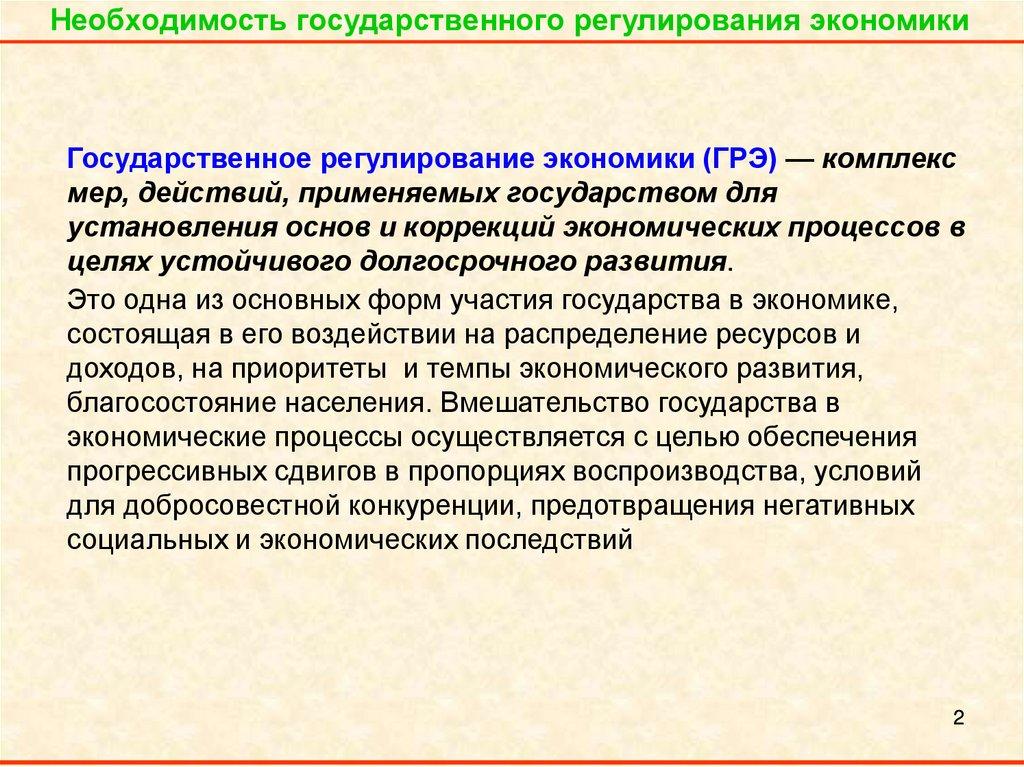 Необходимость государственного регулирования экономики

Государственное регулирование экономики (ГРЭ) — комплекс мер, действий, применяемых государством для установления основ и коррекций экономических процессов в целях устойчивого долгосрочного развития.

Это одна из основных форм участия государства в экономике, состоящая в его воздействии на распределение ресурсов и доходов, на приоритеты и темпы экономического развития, благосостояние населения. Вмешательство государства в экономические процессы осуществляется с целью обеспечения прогрессивных сдвигов в пропорциях воспроизводства, условий для добросовестной конкуренции, предотвращения негативных социальных и экономических последствий

2